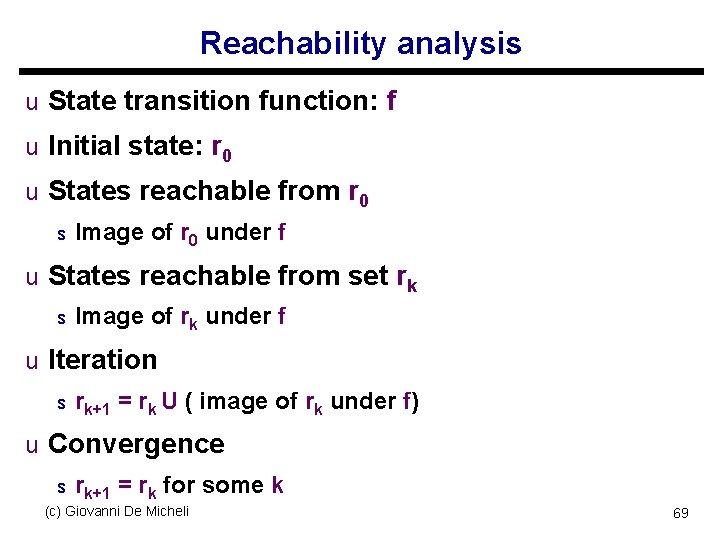 Reachability analysis

u State transition function: f

u Initial state: $r_0$

u States reachable from $r_0$

s Image of $r_0$ under f

u States reachable from set $r_k$

s Image of $r_k$ under f

u Iteration

s $r_{k+1} = r_k$ U ( image of $r_k$ under f)

u Convergence

s $r_{k+1} = r_k$ for some k

(c) Giovanni De Micheli

69